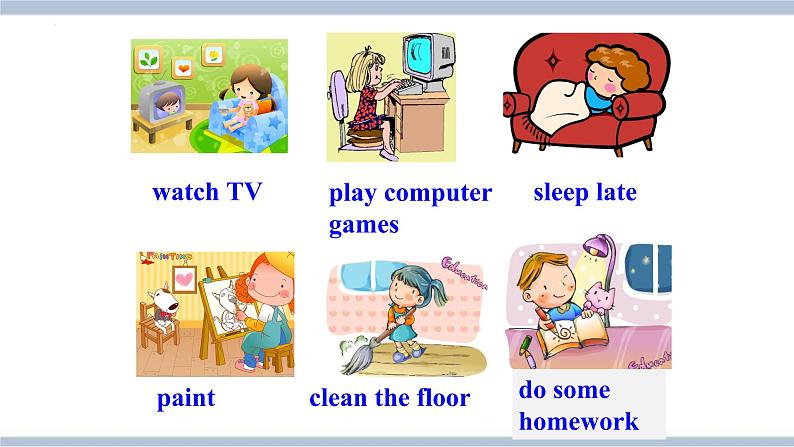 watch TV

play computer games

sleep late

PAINTING

paint

Education

clean the floor

Education

do some homework